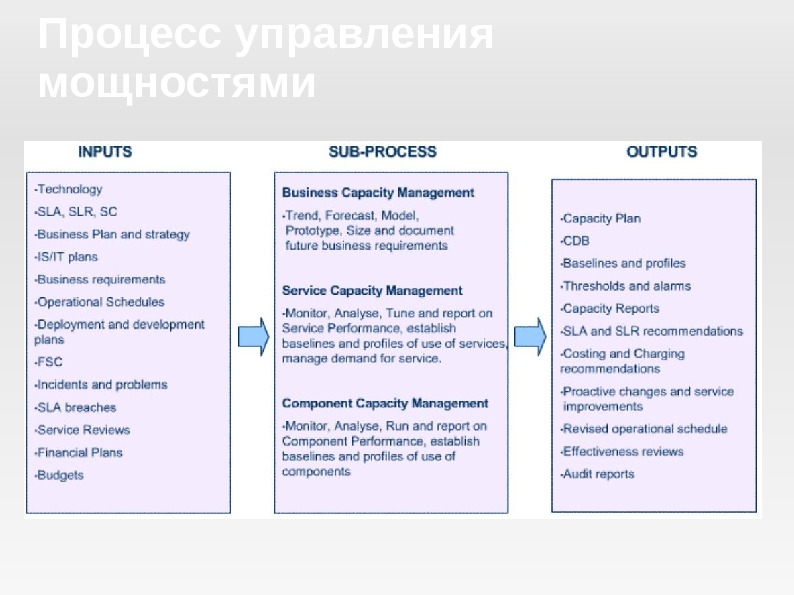 Процесс управления мощностями

INPUTS

-Technology
-SLA, SLR, SC
-Business Plan and strategy
-IS/IT plans
-Business requirements
-Operational Schedules
-Deployment and development plans
-FSC
-Incidents and problems
-SLA breaches
-Service Reviews
-Financial Plans
-Budgets

SUB-PROCESS

Business Capacity Management
-Trend, Forecast, Model, Prototype, Size and document future business requirements

Service Capacity Management
-Monitor, Analyse, Tune and report on Service Performance, establish baselines and profiles of use of services, manage demand for service.

Component Capacity Management
-Monitor, Analyse, Run and report on Component Performance, establish baselines and profiles of use of components

OUTPUTS

-Capacity Plan
-CDB
-Baselines and profiles
-Thresholds and alarms
-Capacity Reports
-SLA and SLR recommendations
-Costing and Charging recommendations
-Proactive changes and service improvements
-Revised operational schedule
-Effectiveness reviews
-Audit reports